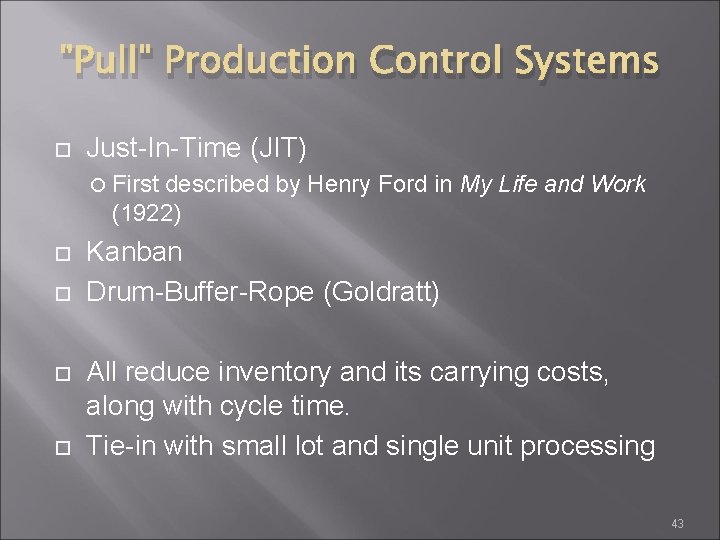 "Pull" Production Control Systems

Just-In-Time (JIT)

First described by Henry Ford in My Life and Work (1922)

Kanban

Drum-Buffer-Rope (Goldratt)

All reduce inventory and its carrying costs, along with cycle time.

Tie-in with small lot and single unit processing

43